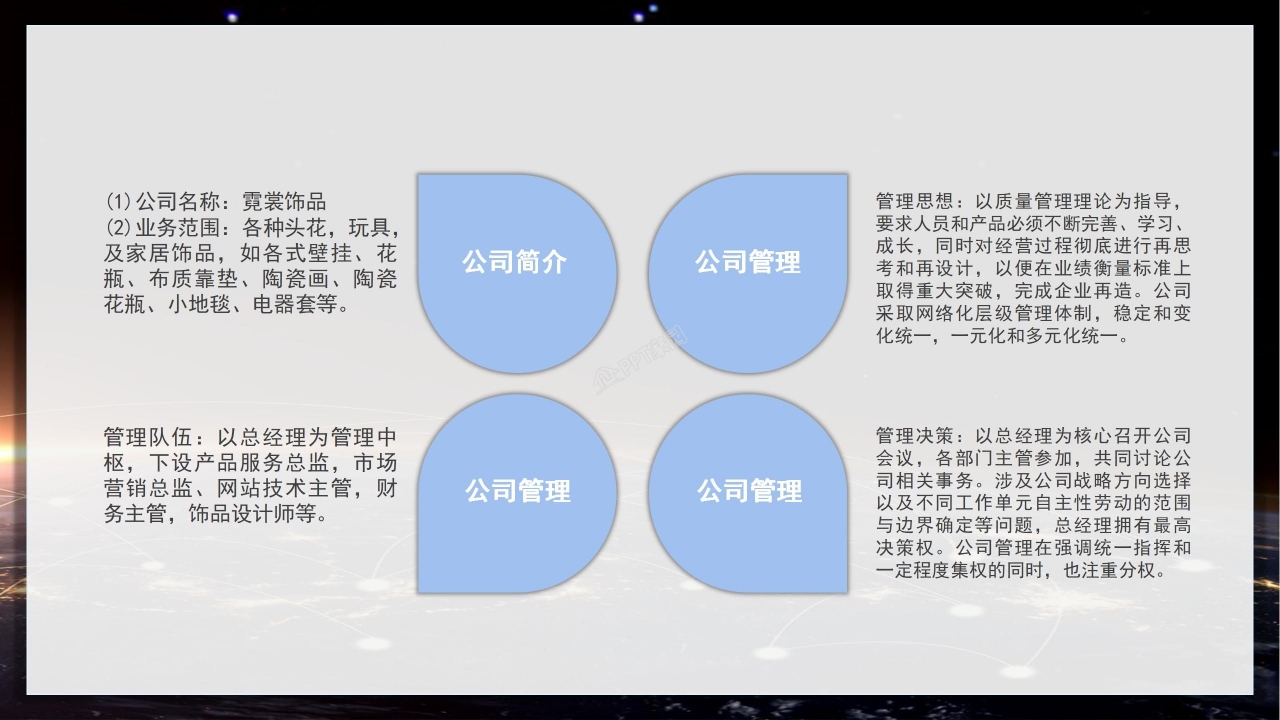 (1)公司名称：霓裳饰品
(2)业务范围：各种头花，玩具，及家居饰品，如各式壁挂、花瓶、布质靠垫、陶瓷画、陶瓷花瓶、小地毯、电器套等。

公司简介

公司管理

管理思想：以质量管理理论为指导，要求人员和产品必须不断完善、学习、成长，同时对经营过程彻底进行再思考和再设计，以便在业绩衡量标准上取得重大突破，完成企业再造。公司采取网络化层级管理体制，稳定和变化统一，一元化和多元化统一。

管理队伍：以总经理为管理中枢，下设产品服务总监，市场营销总监、网站技术主管，财务主管，饰品设计师等。

公司管理

公司管理

管理决策：以总经理为核心召开公司会议，各部门主管参加，共同讨论公司相关事务。涉及公司战略方向选择以及不同工作单元自主性劳动的范围与边界确定等问题，总经理拥有最高决策权。公司管理在强调统一指挥和一定程度集权的同时，也注重分权。